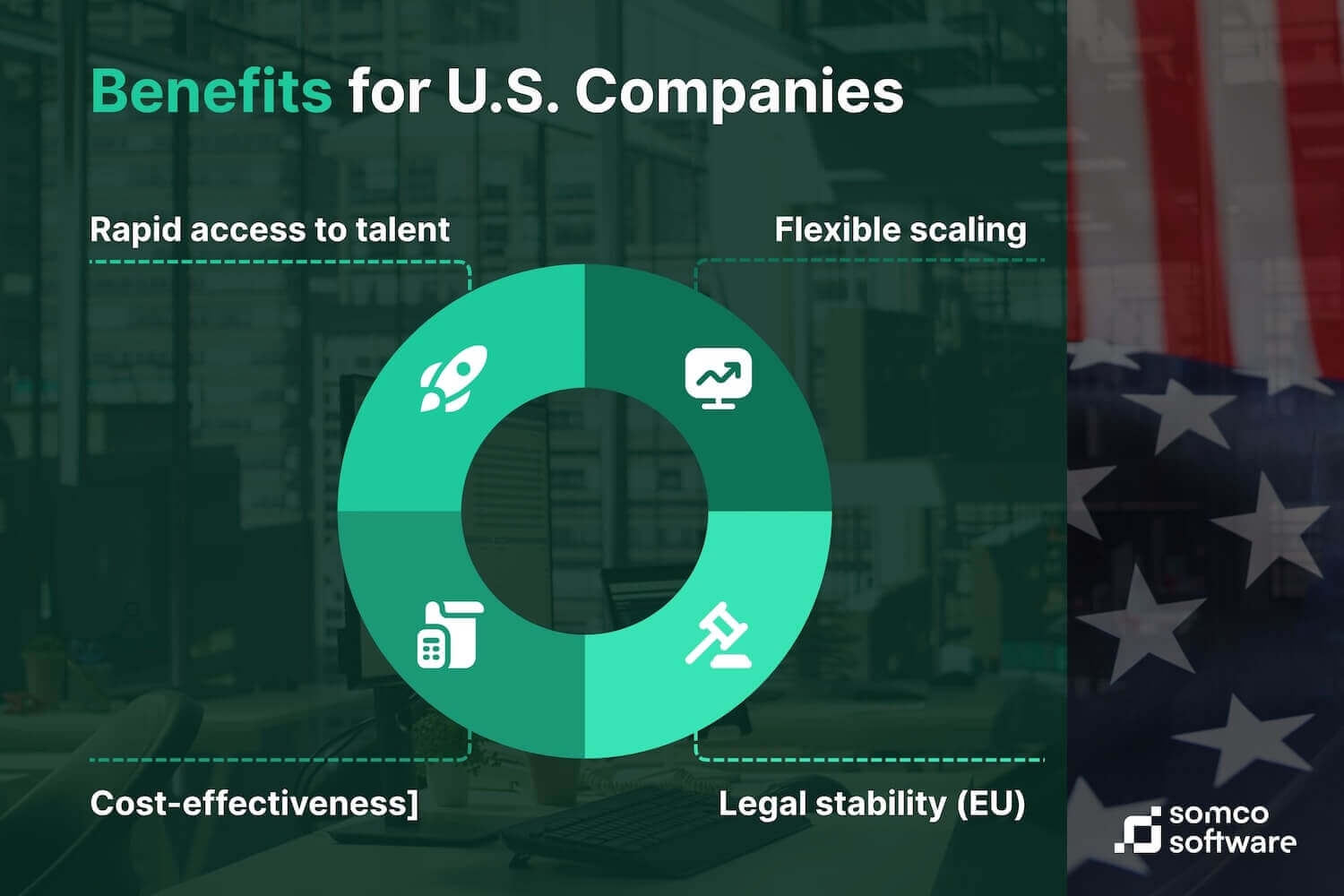 Benefits for U.S. Companies

Rapid access to talent

Flexible scaling

Cost-effectiveness]

Legal stability (EU)

somco software